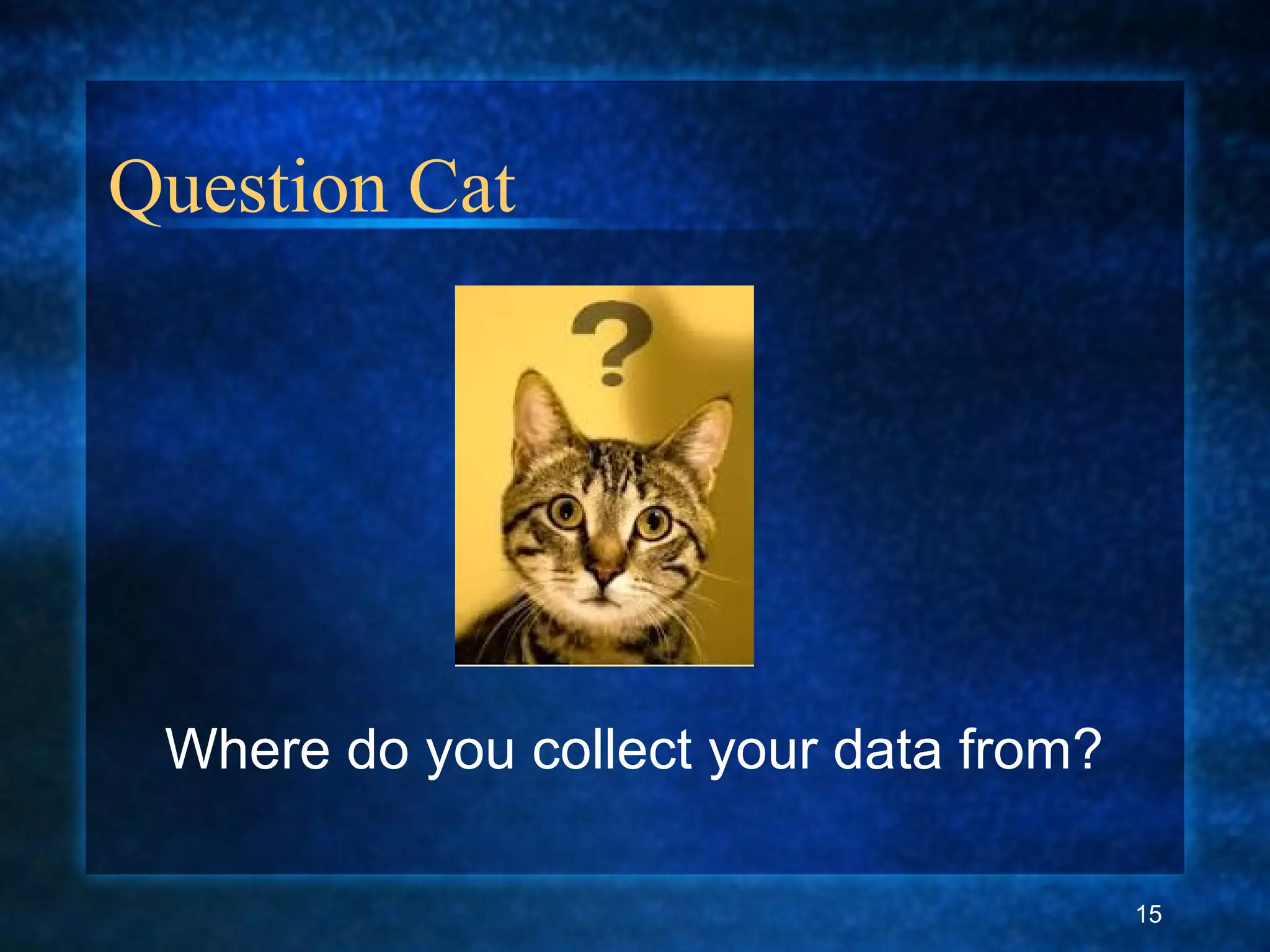 Question Cat

?

Where do you collect your data from?

15